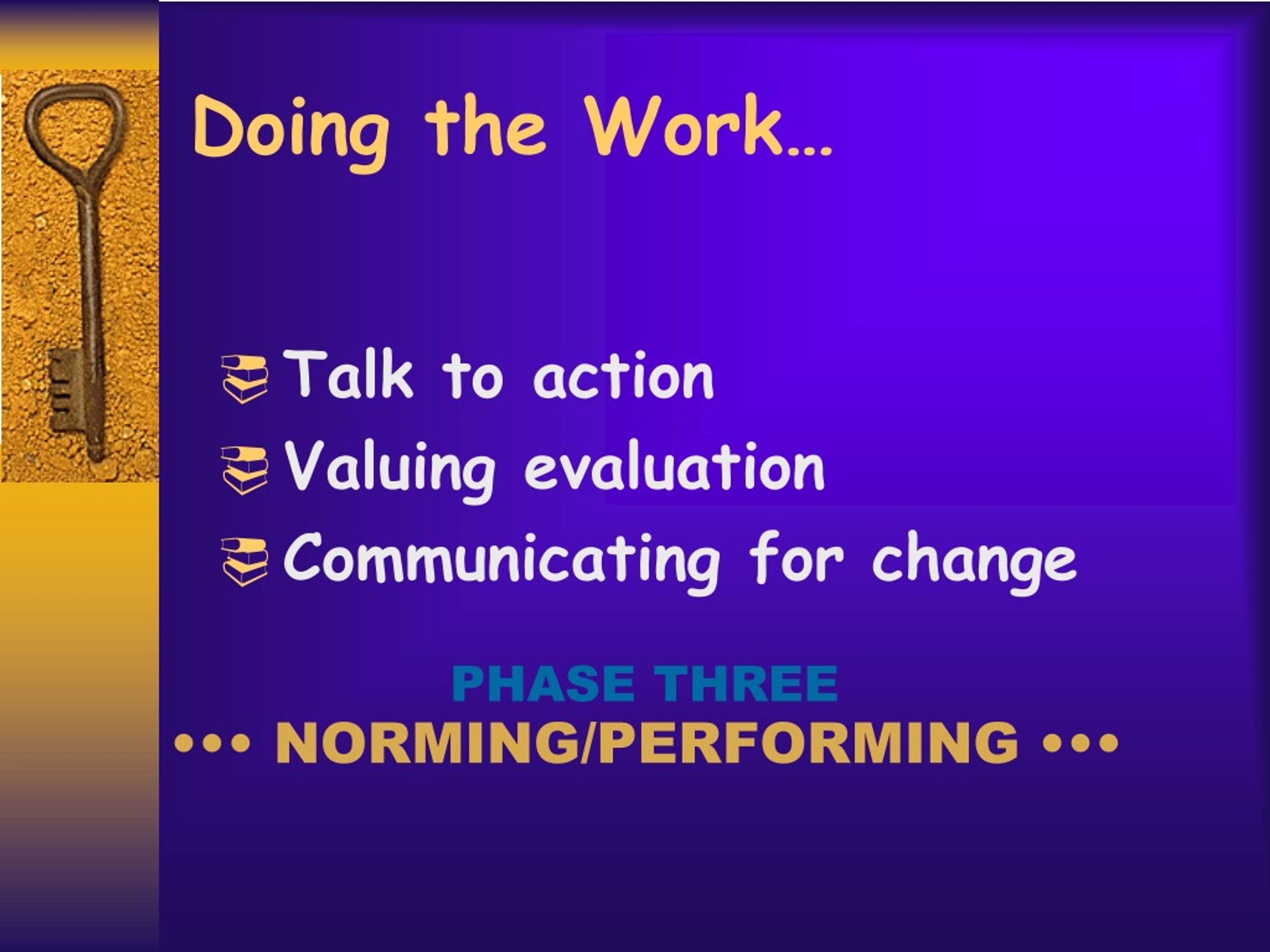 Doing the Work…

Talk to action
Valuing evaluation
Communicating for change

PHASE THREE
••• NORMING/PERFORMING •••